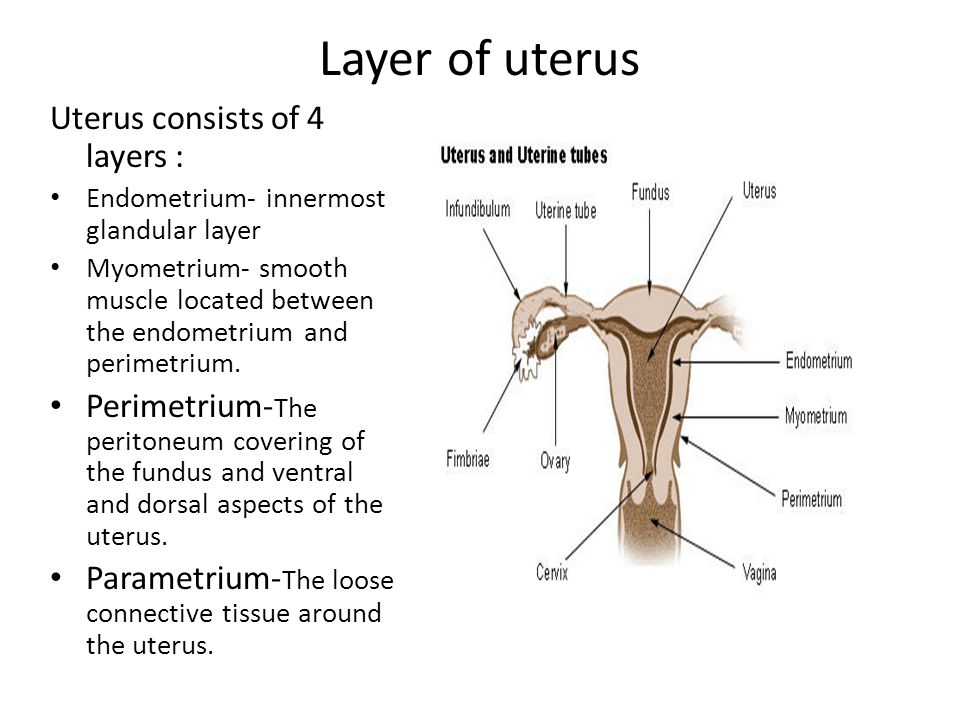 Layer of uterus

Uterus consists of 4 layers :

• Endometrium- innermost glandular layer
• Myometrium- smooth muscle located between the endometrium and perimetrium.
• Perimetrium-The peritoneum covering of the fundus and ventral and dorsal aspects of the uterus.
• Parametrium-The loose connective tissue around the uterus.

Uterus and Uterine tubes

Infundibulum
Uterine tube
Fundus
Uterus
Endometrium
Myometrium
Perimetrium
Fimbriae
Ovary
Cervix
Vagina